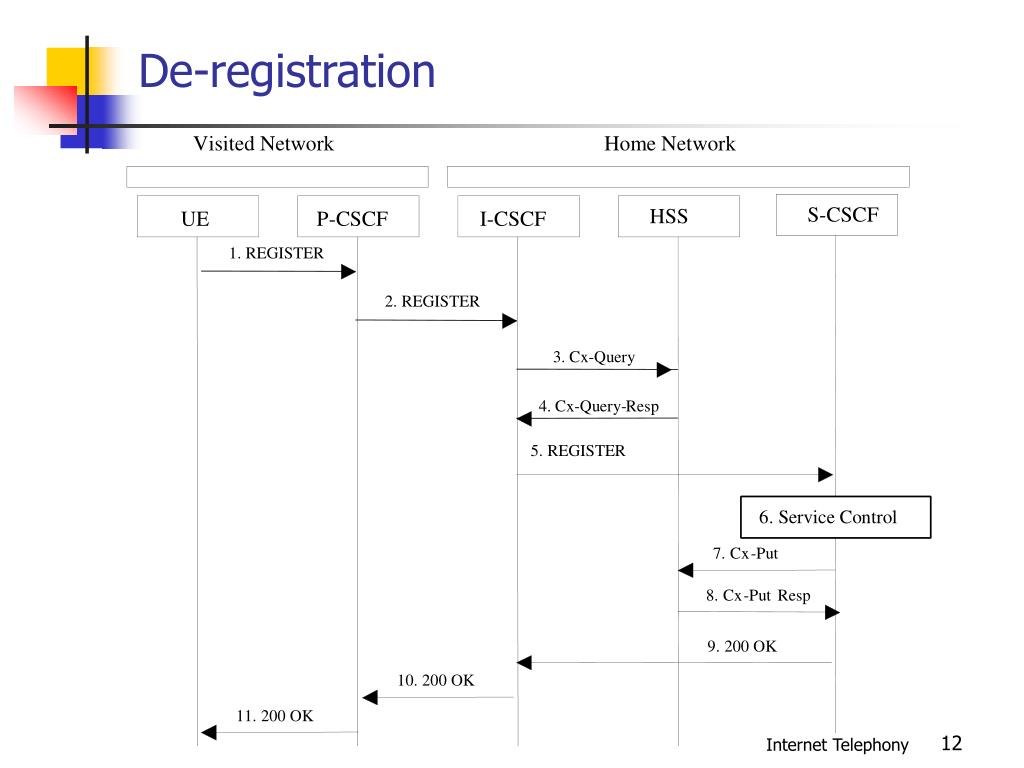 De-registration

Visited Network

Home Network

UE

P-CSCF

I-CSCF

HSS

S-CSCF

1. REGISTER

2. REGISTER

3. Cx-Query

4. Cx-Query-Resp

5. REGISTER

6. Service Control

7. Cx-Put

8. Cx-Put Resp

9. 200 OK

10. 200 OK

11. 200 OK

Internet Telephony

12